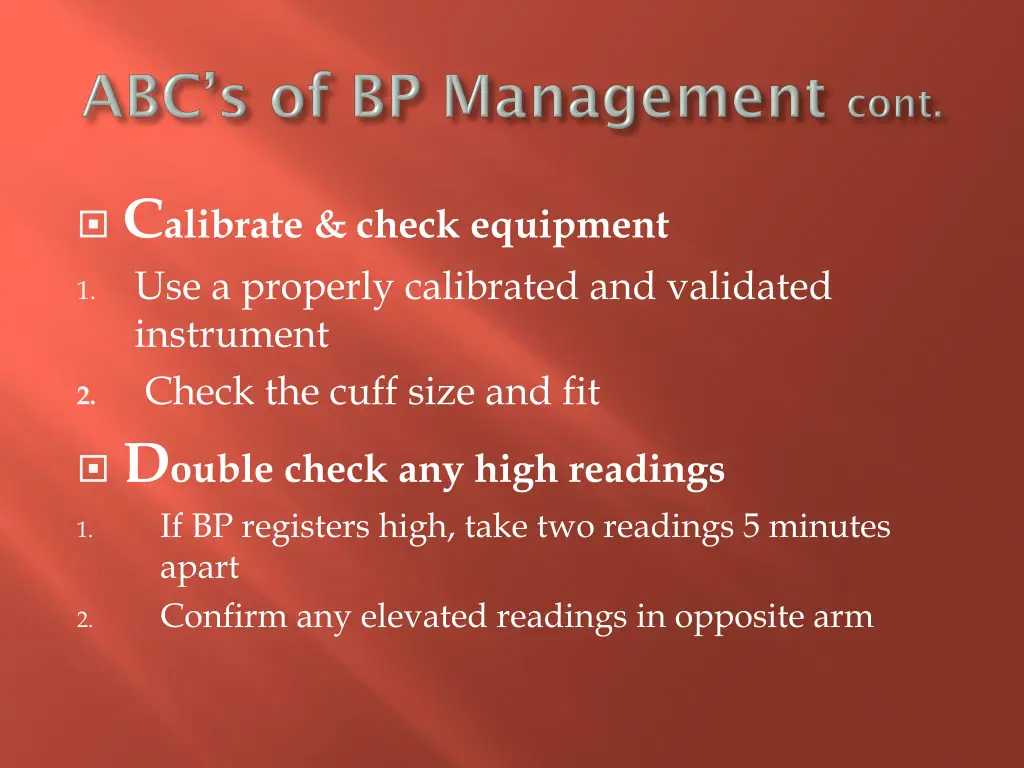 ABC's of BP Management cont.

Calibrate & check equipment

1. Use a properly calibrated and validated instrument
2. Check the cuff size and fit

Double check any high readings

1. If BP registers high, take two readings 5 minutes apart
2. Confirm any elevated readings in opposite arm